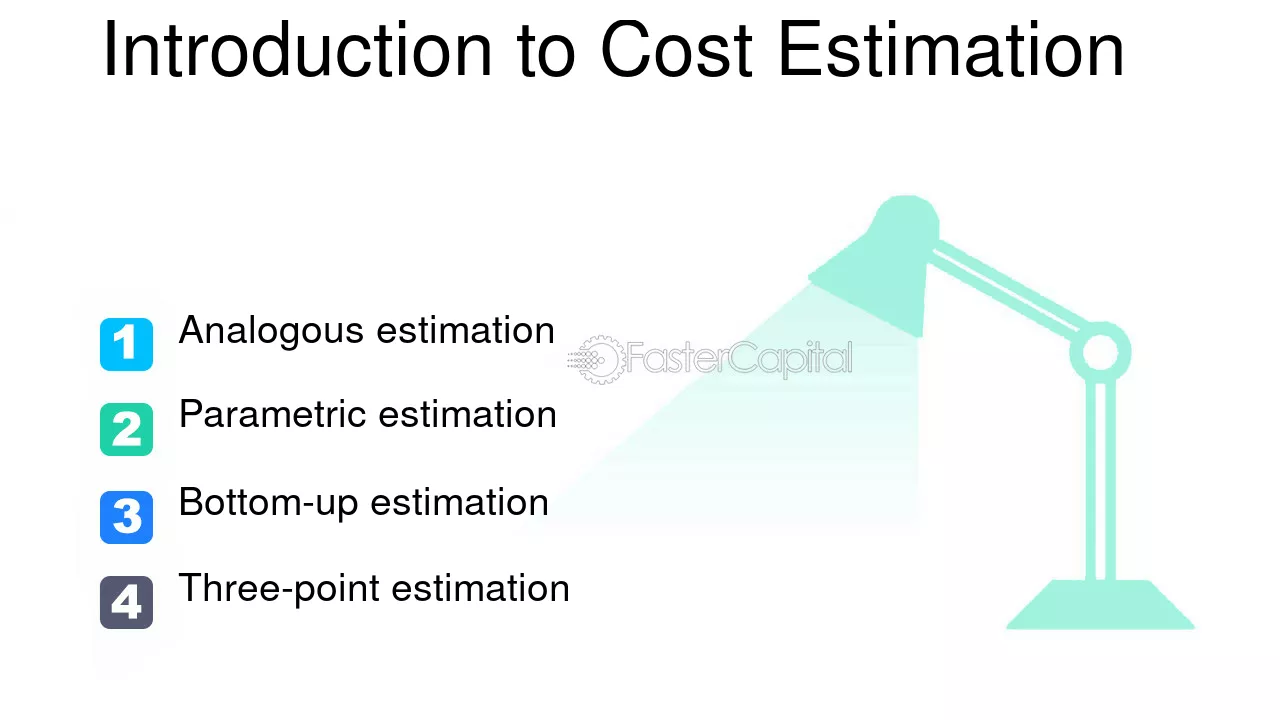 Introduction to Cost Estimation

1 Analogous estimation

2 Parametric estimation

3 Bottom-up estimation

4 Three-point estimation

FasterCapital